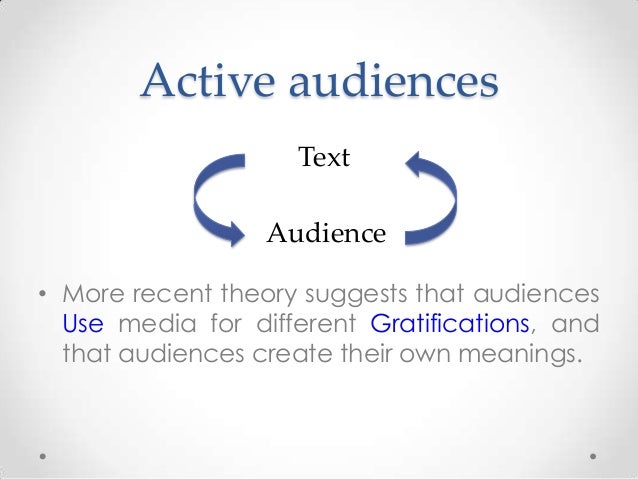 Active audiences

Text

Audience

• More recent theory suggests that audiences Use media for different Gratifications, and that audiences create their own meanings.